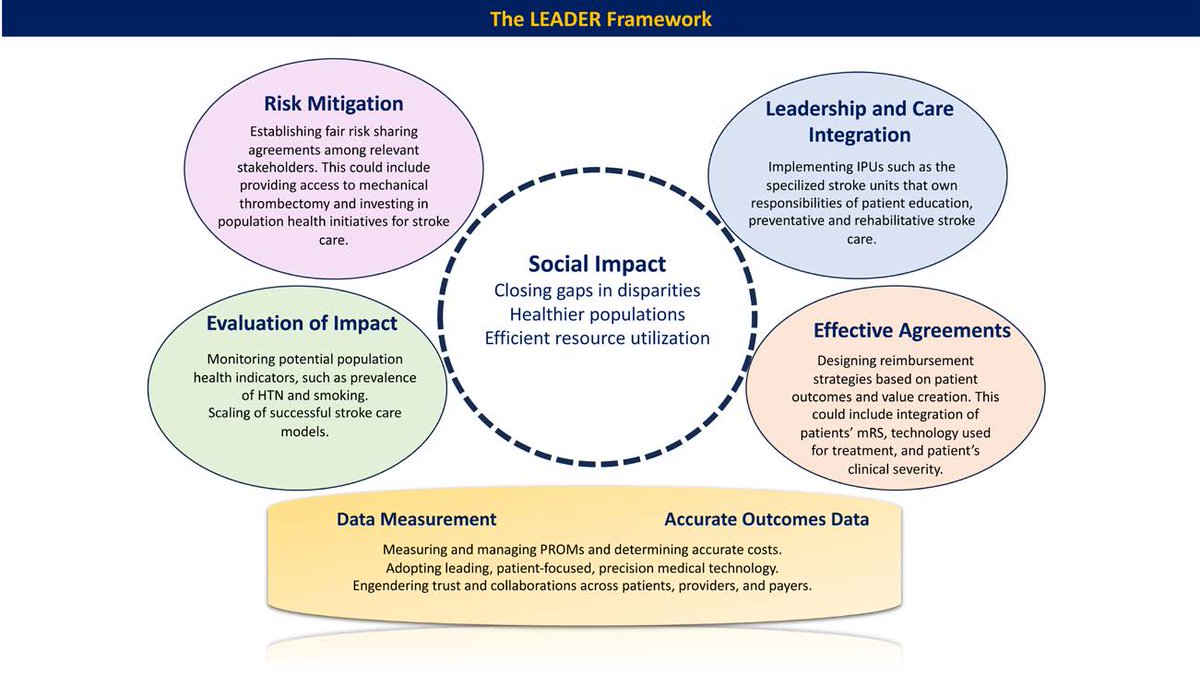 The LEADER Framework

Risk Mitigation
Establishing fair risk sharing agreements among relevant stakeholders. This could include providing access to mechanical thrombectomy and investing in population health initiatives for stroke care.

Leadership and Care Integration
Implementing IPUs such as the specilized stroke units that own responsibilities of patient education, preventative and rehabilitative stroke care.

Social Impact
Closing gaps in disparities
Healthier populations
Efficient resource utilization

Evaluation of Impact
Monitoring potential population health indicators, such as prevalence of HTN and smoking.
Scaling of successful stroke care models.

Effective Agreements
Designing reimbursement strategies based on patient outcomes and value creation. This could include integration of patients' mRS, technology used for treatment, and patient's clinical severity.

Data Measurement

Accurate Outcomes Data

Measuring and managing PROMs and determining accurate costs.
Adopting leading, patient-focused, precision medical technology.
Engendering trust and collaborations across patients, providers, and payers.